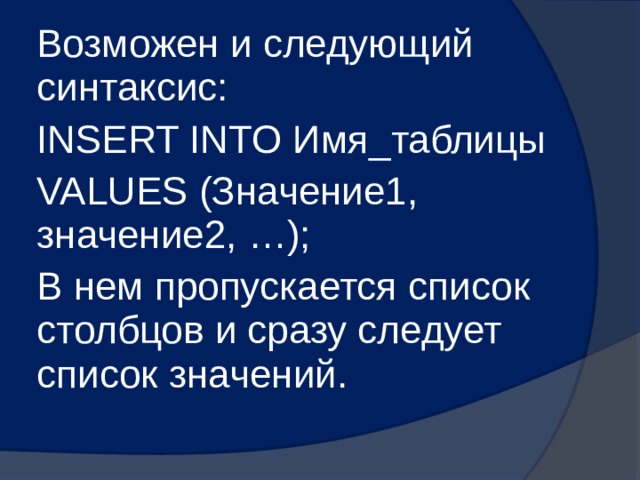 Возможен и следующий синтаксис:

INSERT INTO Имя_таблицы

VALUES (Значение1, значение2, …);

В нем пропускается список столбцов и сразу следует список значений.